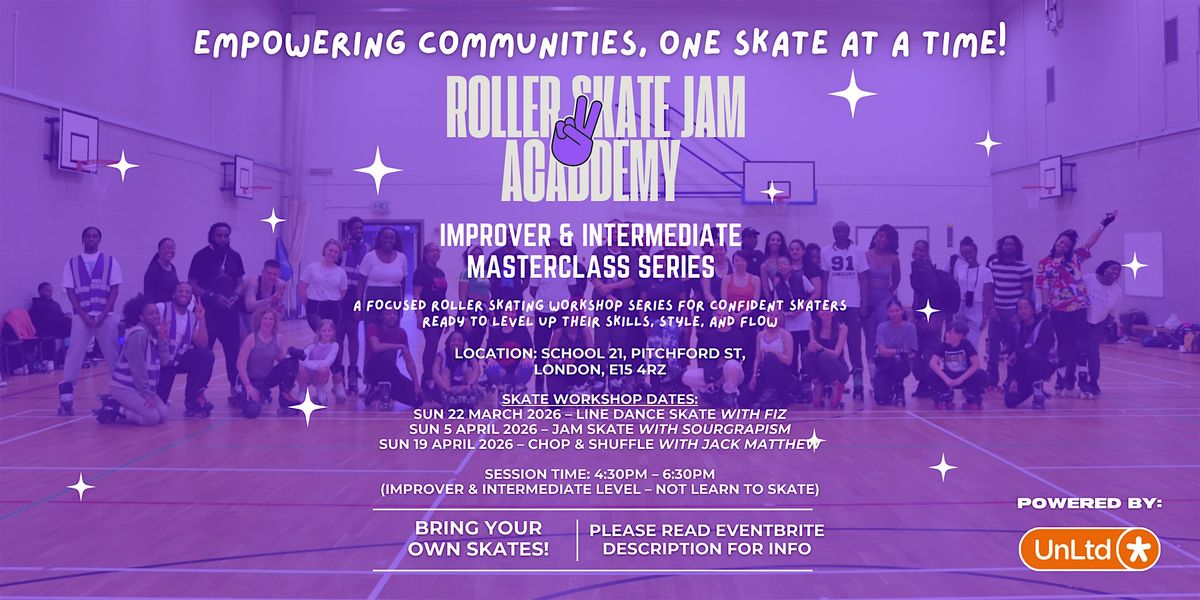 EMPOWERING COMMUNITIES, ONE SKATE AT A TIME!

ROLLER SKATE JAM ACADDEMY

IMPROVER & INTERMEDIATE MASTERCLASS SERIES

A FOCUSED ROLLER SKATING WORKSHOP SERIES FOR CONFIDENT SKATERS READY TO LEVEL UP THEIR SKILLS, STYLE, AND FLOW

LOCATION: SCHOOL 21, PITCHFORD ST, LONDON, E15 4RZ

SKATE WORKSHOP DATES:
SUN 22 MARCH 2026 – LINE DANCE SKATE WITH FIZ
SUN 5 APRIL 2026 – JAM SKATE WITH SOURGRAPISM
SUN 19 APRIL 2026 – CHOP & SHUFFLE WITH JACK MATTHEW

SESSION TIME: 4:30PM – 6:30PM
(IMPROVER & INTERMEDIATE LEVEL – NOT LEARN TO SKATE)

BRING YOUR OWN SKATES!

PLEASE READ EVENTBRITE DESCRIPTION FOR INFO

POWERED BY:

UnLtd

91